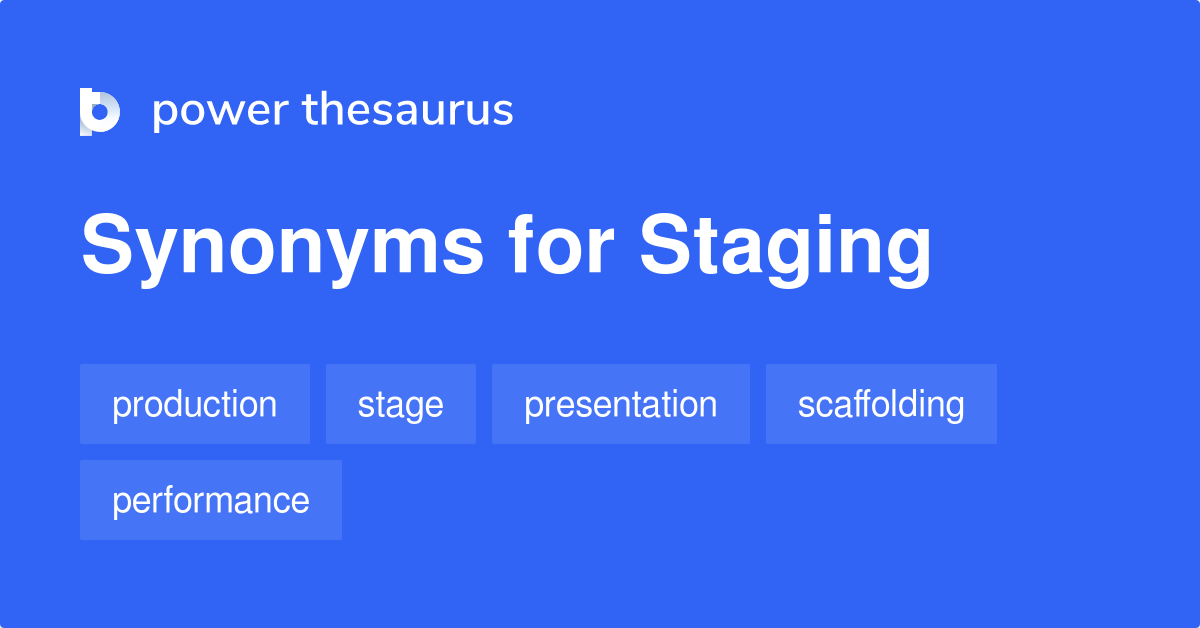 power thesaurus

Synonyms for Staging

production stage presentation scaffolding

performance